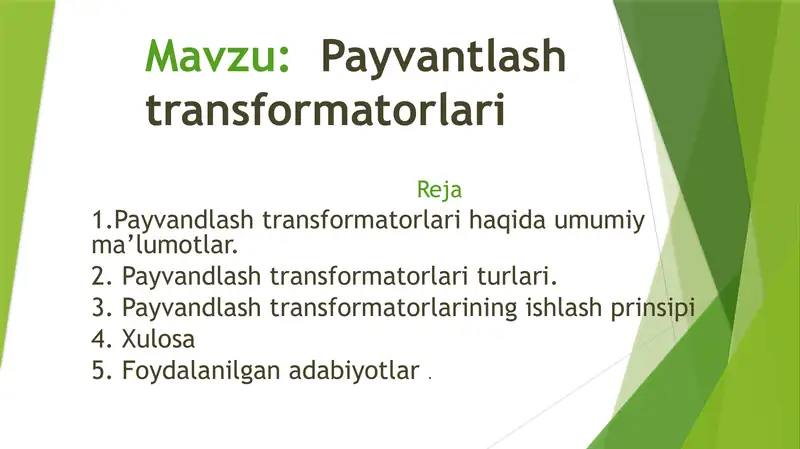 Mavzu: Payvantlash transformatorlari

Reja

1.Payvandlash transformatorlari haqida umumiy ma’lumotlar.

2. Payvandlash transformatorlari turlari.

3. Payvandlash transformatorlarining ishlash prinsipi

4. Xulosa

5. Foydalanilgan adabiyotlar .